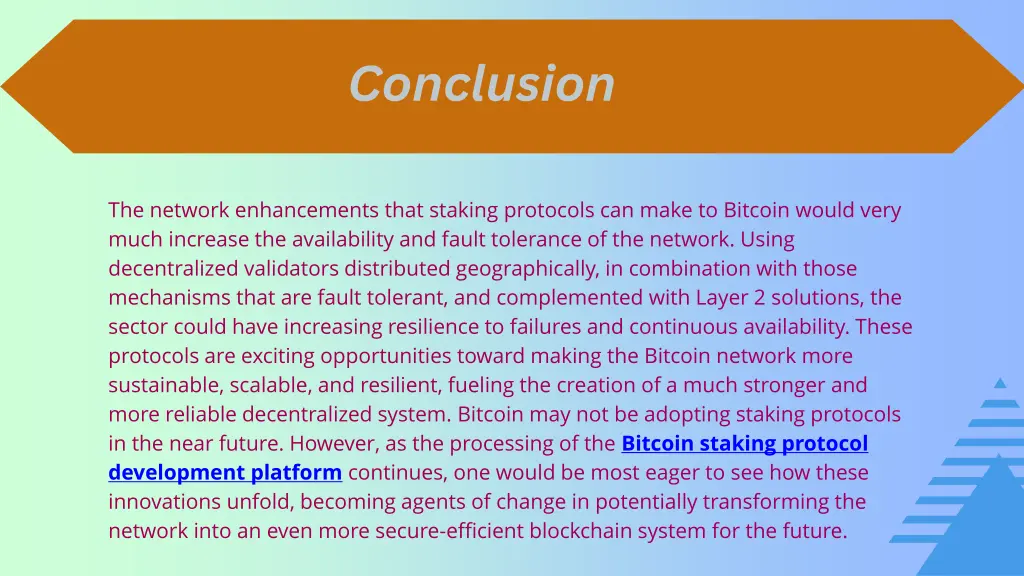 Conclusion

The network enhancements that staking protocols can make to Bitcoin would very much increase the availability and fault tolerance of the network. Using decentralized validators distributed geographically, in combination with those mechanisms that are fault tolerant, and complemented with Layer 2 solutions, the sector could have increasing resilience to failures and continuous availability. These protocols are exciting opportunities toward making the Bitcoin network more sustainable, scalable, and resilient, fueling the creation of a much stronger and more reliable decentralized system. Bitcoin may not be adopting staking protocols in the near future. However, as the processing of the Bitcoin staking protocol development platform continues, one would be most eager to see how these innovations unfold, becoming agents of change in potentially transforming the network into an even more secure-efficient blockchain system for the future.